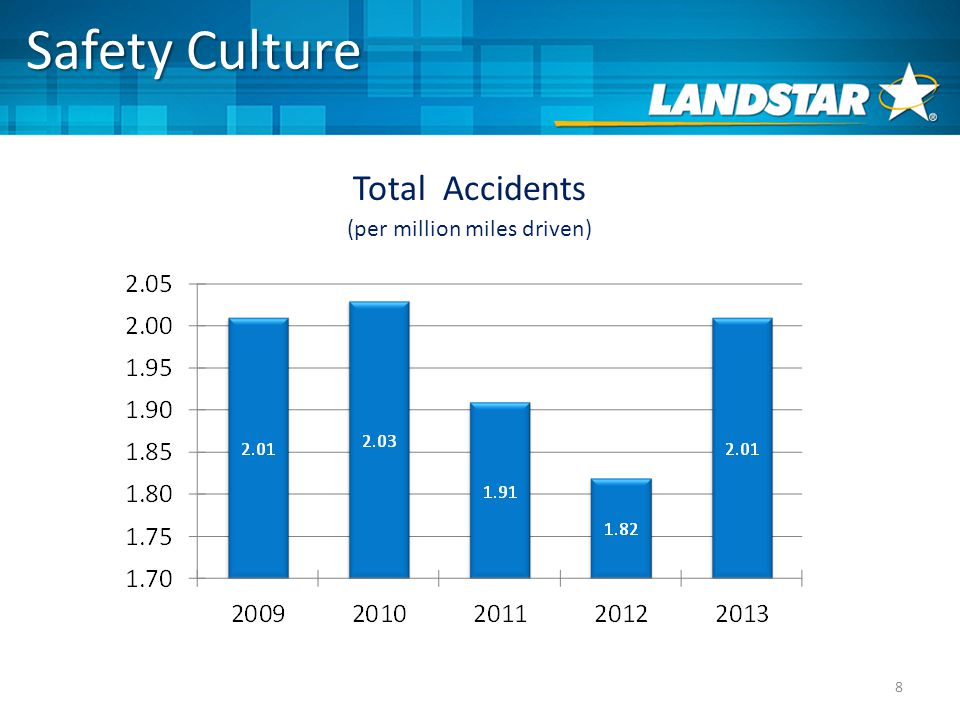 Safety Culture

LANDSTAR®

Total Accidents
(per million miles driven)

2.05
2.00
1.95
1.90
1.85
1.80
1.75
1.70

2.01
2.03
1.91
1.82
2.01

2009
2010
2011
2012
2013

8